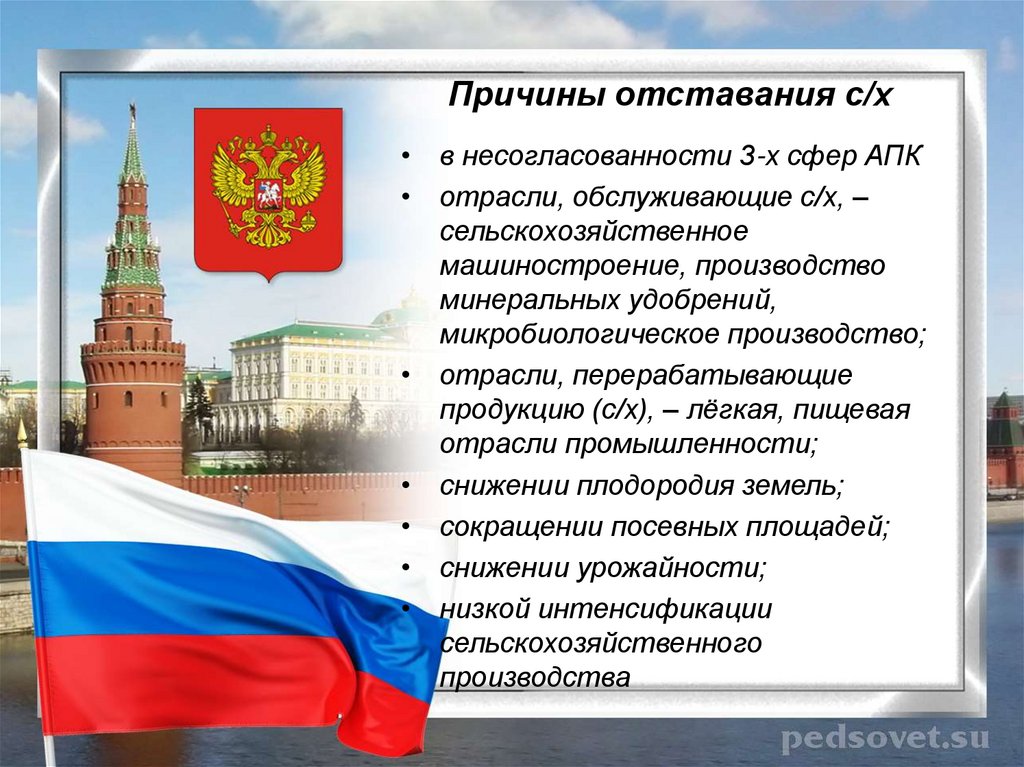 Причины отставания с/х

• в несогласованности 3-х сфер АПК
• отрасли, обслуживающие с/х, – сельскохозяйственное машиностроение, производство минеральных удобрений, микробиологическое производство;
• отрасли, перерабатывающие продукцию (с/х), – лёгкая, пищевая отрасли промышленности;
• снижении плодородия земель;
• сокращении посевных площадей;
• снижении урожайности;
• низкой интенсификации сельскохозяйственного производства

pedsovet.su